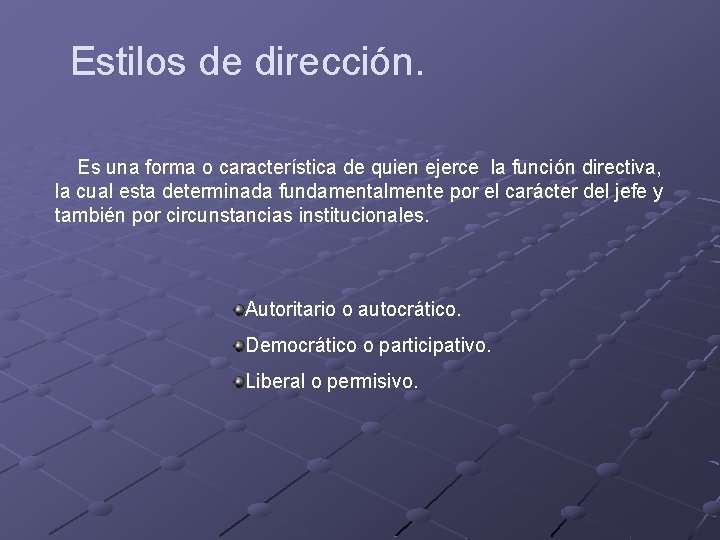 Estilos de dirección.

Es una forma o característica de quien ejerce la función directiva, la cual esta determinada fundamentalmente por el carácter del jefe y también por circunstancias institucionales.

Autoritario o autocrático.
Democrático o participativo.
Liberal o permisivo.